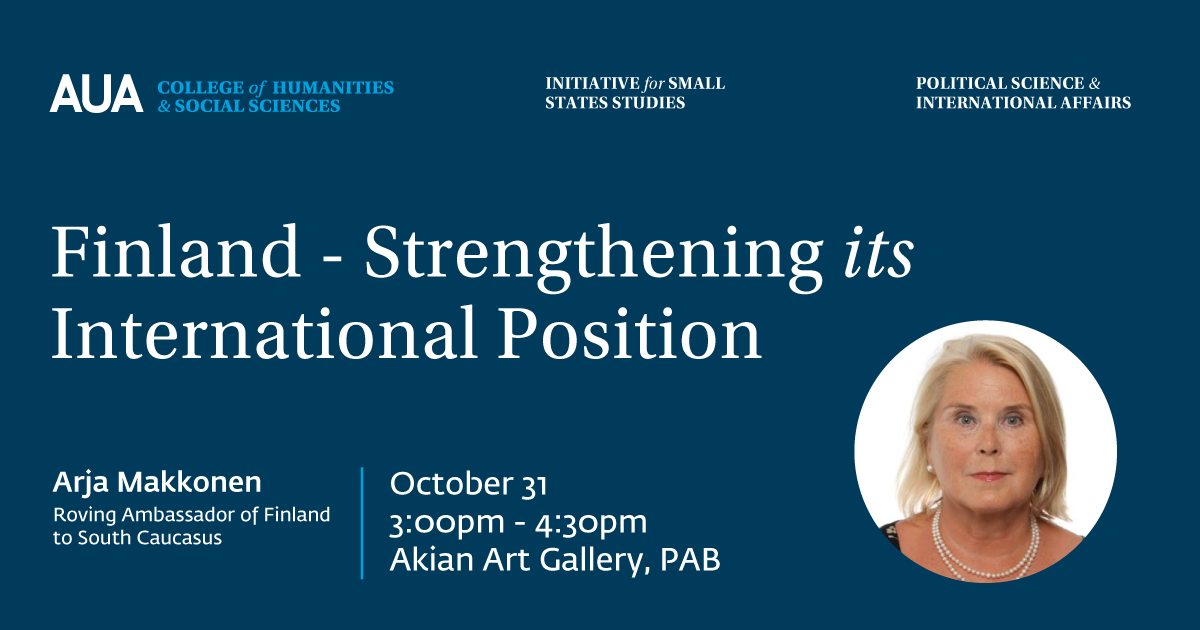 AUA COLLEGE of HUMANITIES & SOCIAL SCIENCES

INITIATIVE for SMALL STATES STUDIES

POLITICAL SCIENCE & INTERNATIONAL AFFAIRS

Finland - Strengthening its International Position

Arja Makkonen
Roving Ambassador of Finland to South Caucasus

October 31
3:00pm - 4:30pm
Akian Art Gallery, PAB